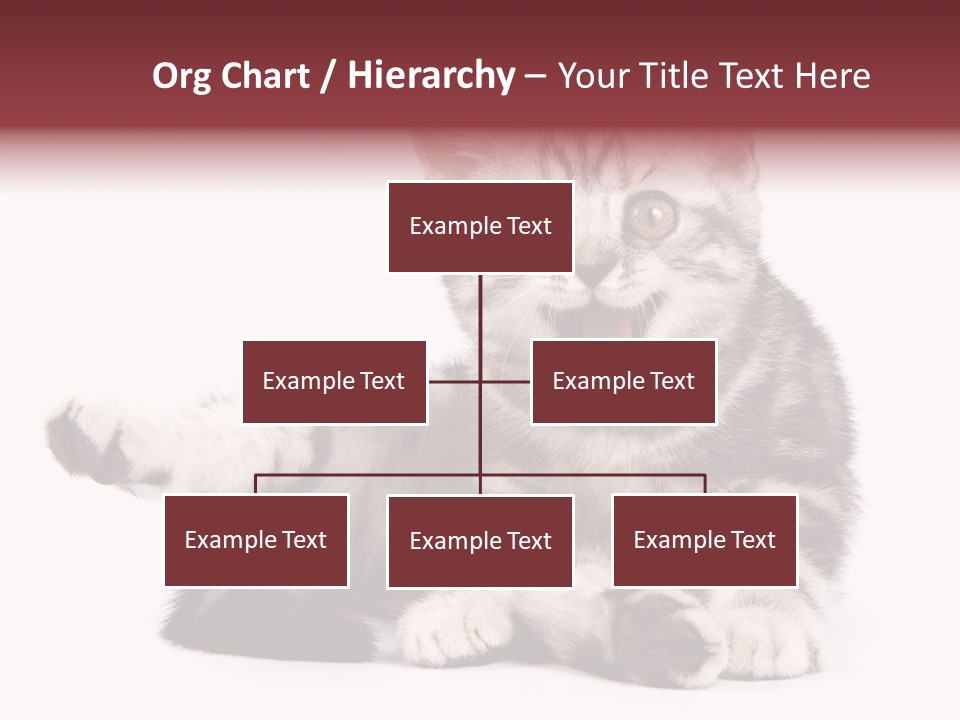 Org Chart / Hierarchy – Your Title Text Here

Example Text

Example Text

Example Text

Example Text

Example Text

Example Text